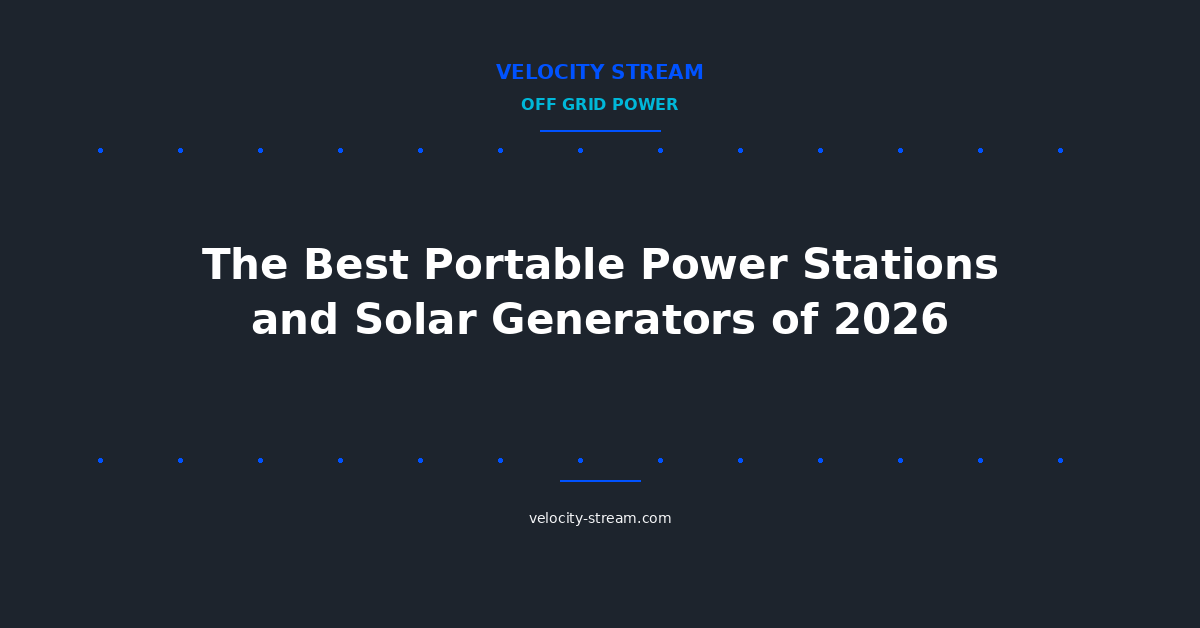 VELOCITY STREAM
OFF GRID POWER

The Best Portable Power Stations and Solar Generators of 2026

velocity-stream.com